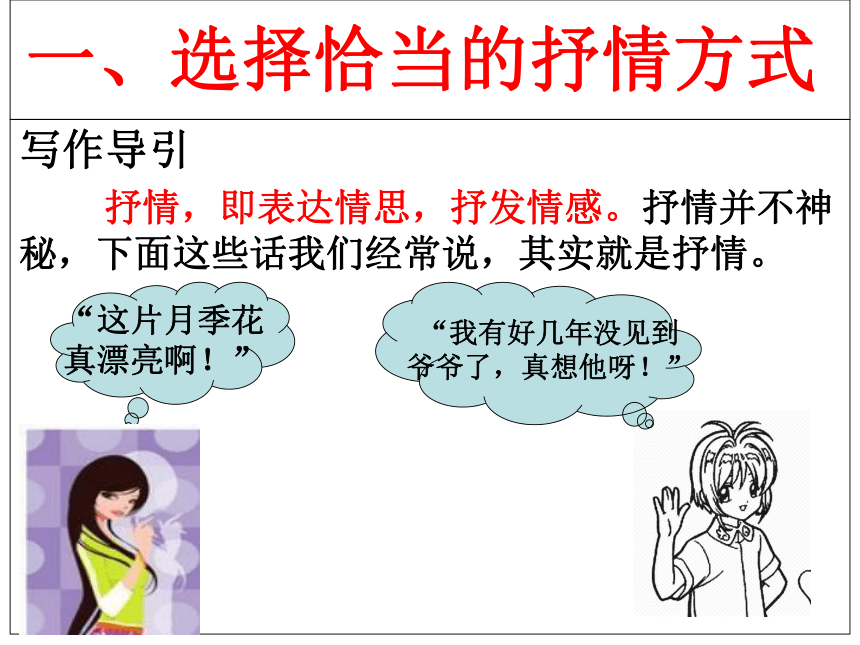 一、选择恰当的抒情方式

写作导引

抒情，即表达情思，抒发情感。抒情并不神秘，下面这些话我们经常说，其实就是抒情。

“这片月季花真漂亮啊！”

“我有好几年没见到爷爷了，真想他呀！”